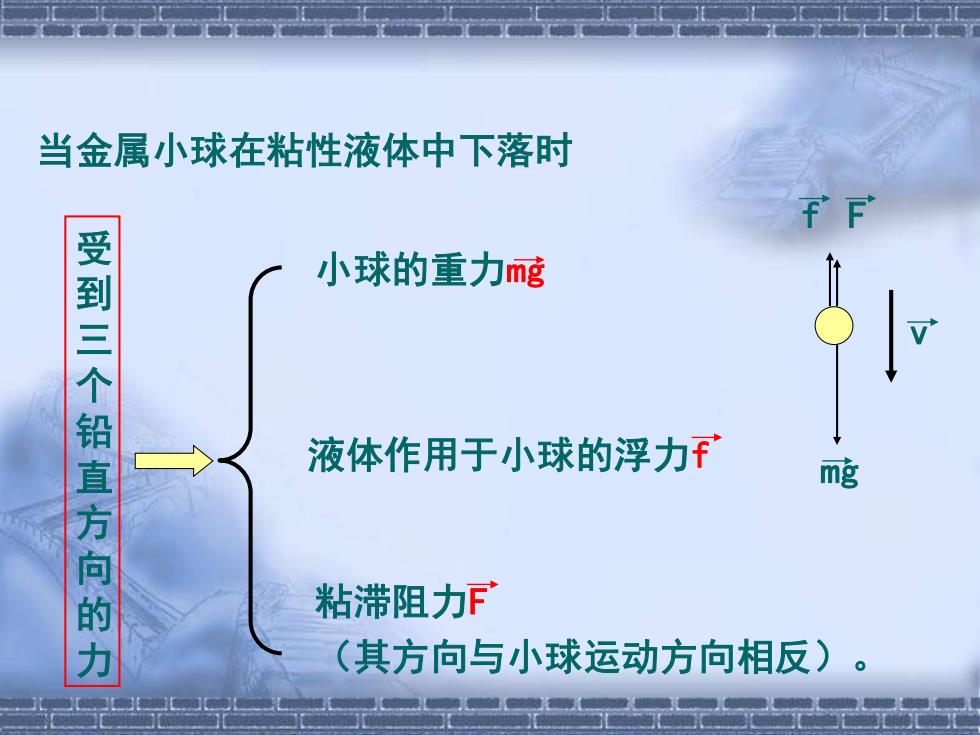 当金属小球在粘性液体中下落时

受到三个铅直方向的力

小球的重力$\vec{mg}$

液体作用于小球的浮力$\vec{f}$

粘滞阻力$\vec{F}$
（其方向与小球运动方向相反）。

$\vec{f}$ $\vec{F}$

$\vec{v}$

$\vec{mg}$